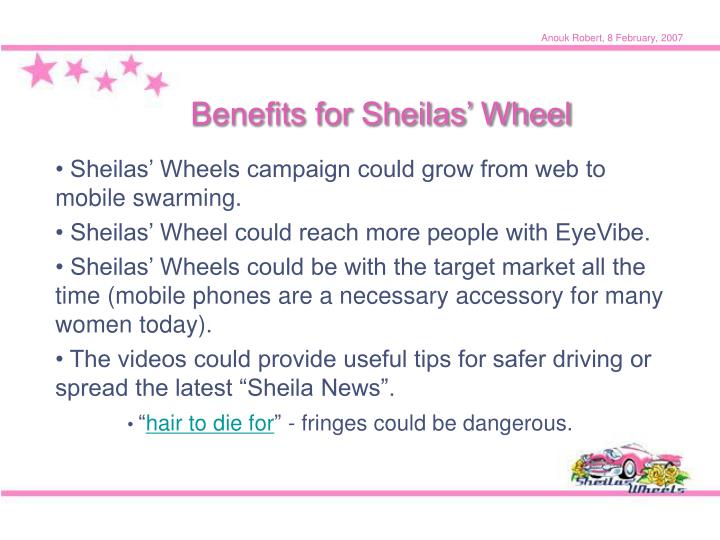 Anouk Robert, 8 February, 2007

Benefits for Sheilas' Wheel

• Sheilas' Wheels campaign could grow from web to mobile swarming.

• Sheilas' Wheel could reach more people with EyeVibe.

• Sheilas' Wheels could be with the target market all the time (mobile phones are a necessary accessory for many women today).

• The videos could provide useful tips for safer driving or spread the latest "Sheila News".

• "hair to die for" - fringes could be dangerous.

Sheilas' Wheels